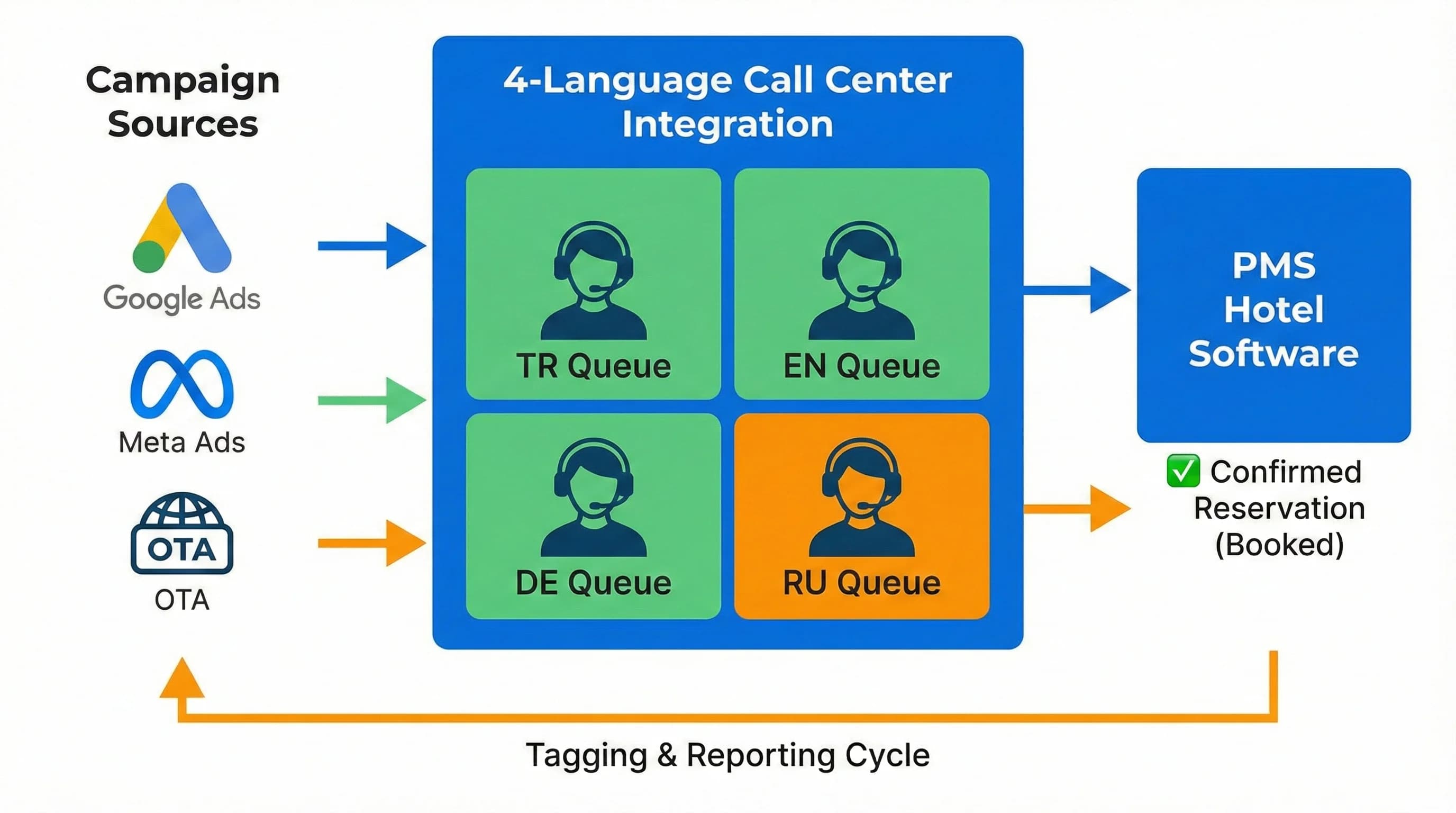 Campaign Sources

Google Ads

Meta Ads

OTA

OTA

4-Language Call Center Integration

TR Queue

EN Queue

DE Queue

RU Queue

PMS Hotel Software

✅ Confirmed Reservation (Booked)

Tagging & Reporting Cycle